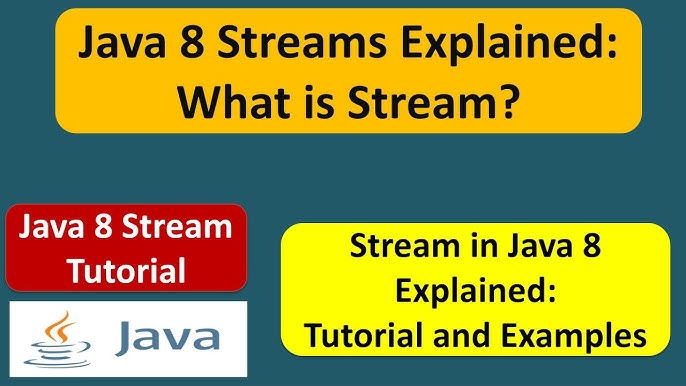 Java 8 Streams Explained: What is Stream?

Java 8 Stream Tutorial

Java

Stream in Java 8 Explained: Tutorial and Examples